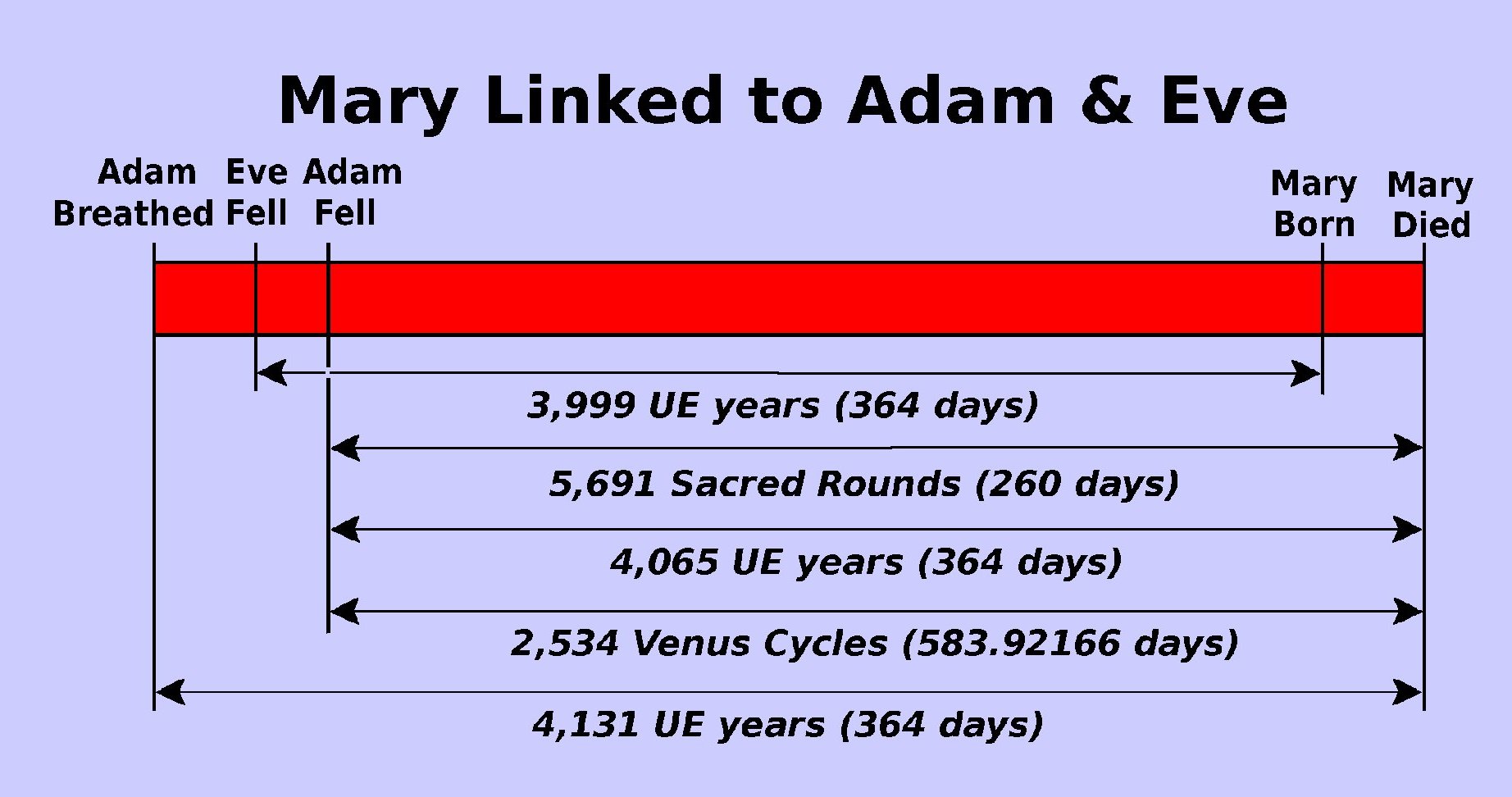 Mary Linked to Adam & Eve

Adam Breathed

Eve Fell

Adam Fell

Mary Born

Mary Died

3,999 UE years (364 days)

5,691 Sacred Rounds (260 days)

4,065 UE years (364 days)

2,534 Venus Cycles (583.92166 days)

4,131 UE years (364 days)